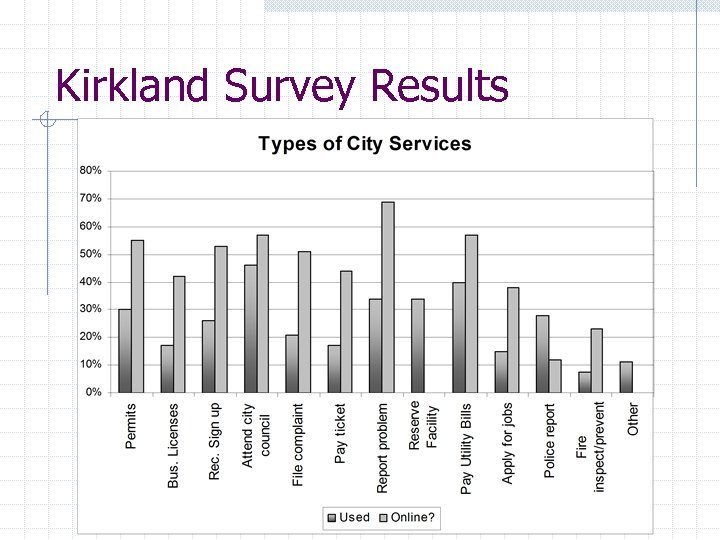 Kirkland Survey Results

Types of City Services

80%
70%
60%
50%
40%
30%
20%
10%
0%

Permits
Bus. Licenses
Rec. Sign up
Attend city council
File complaint
Pay ticket
Report problem
Reserve Facility
Pay Utility Bills
Apply for jobs
Police report
Fire inspect/prevent
Other

Used
Online?